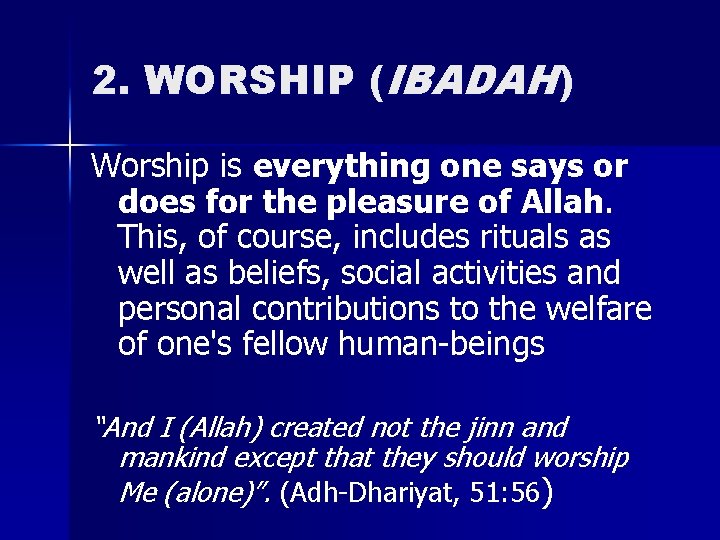 2. WORSHIP (IBADAH)

Worship is everything one says or does for the pleasure of Allah. This, of course, includes rituals as well as beliefs, social activities and personal contributions to the welfare of one's fellow human-beings

"And I (Allah) created not the jinn and mankind except that they should worship Me (alone)". (Adh-Dhariyat, 51:56)